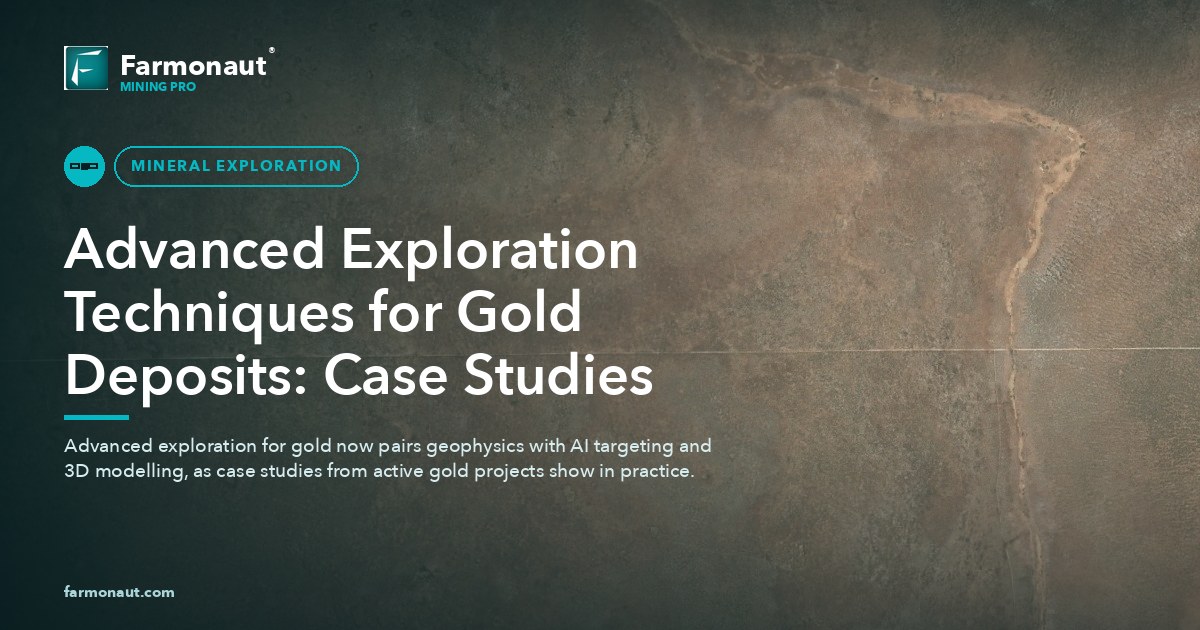 Farmonaut®
MINING PRO

MINERAL EXPLORATION

Advanced Exploration Techniques for Gold Deposits: Case Studies

Advanced exploration for gold now pairs geophysics with AI targeting and 3D modelling, as case studies from active gold projects show in practice.

farmonaut.com